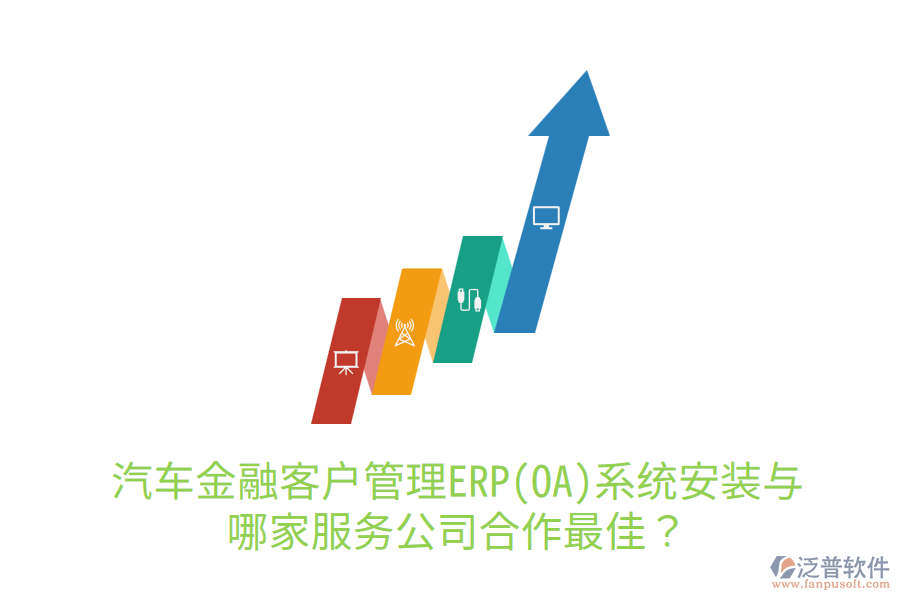 汽车金融客户管理ERP(OA)系统安装与哪家服务公司合作最佳？

泛普软件
www.fanpusoft.com